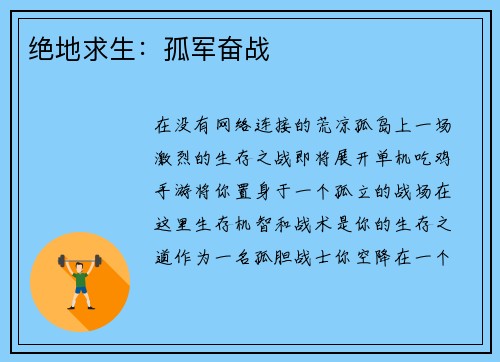 绝地求生：孤军奋战

在没有网络连接的荒凉孤岛上一场激烈的生存之战即将展开单机吃鸡手游将你置身于一个孤立的战场在这里生存机智和战术是你的生存之道作为一名孤胆战士你空降在一个